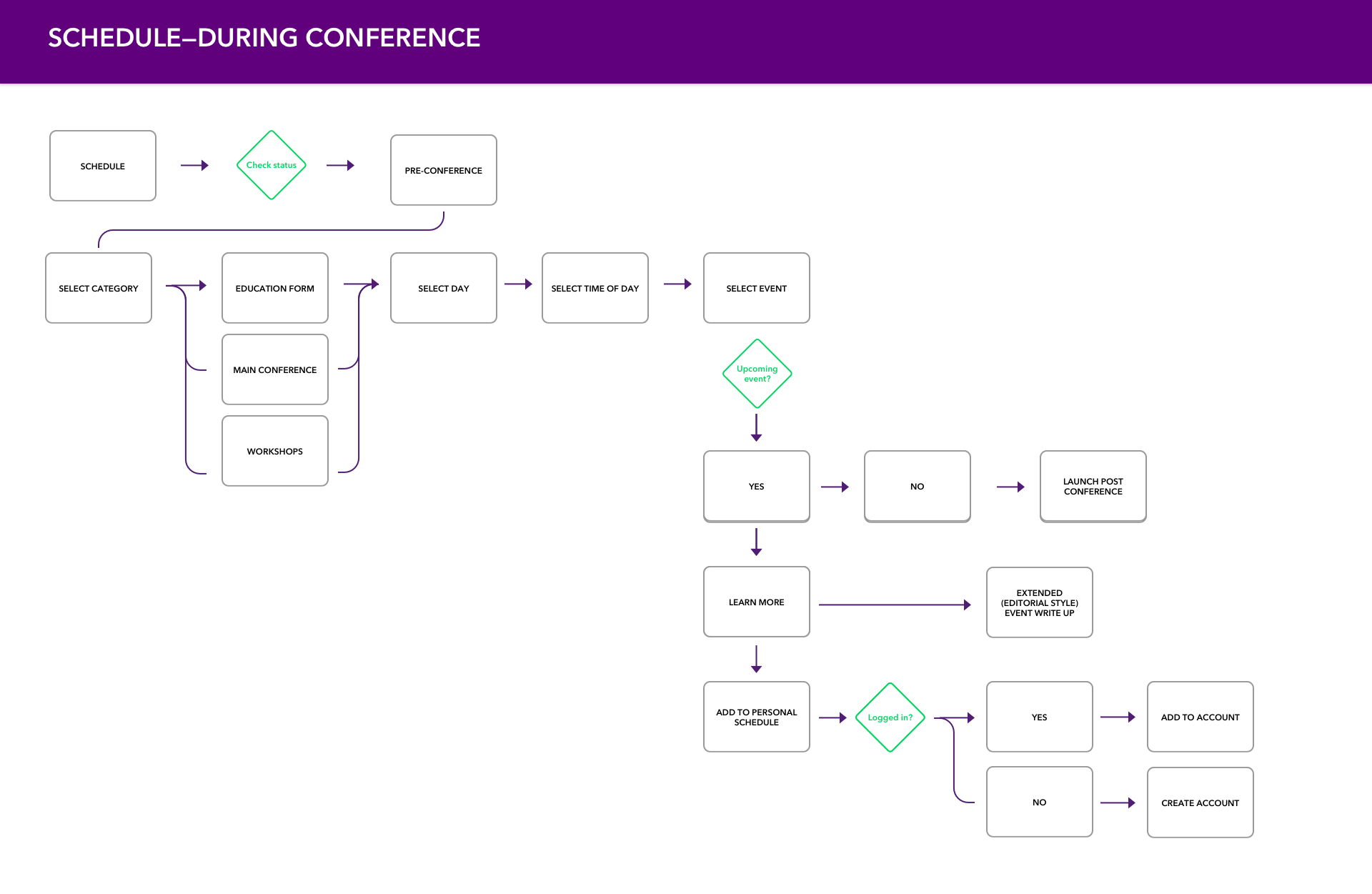 SCHEDULE–DURING CONFERENCE

SCHEDULE

Check status

PRE-CONFERENCE

SELECT CATEGORY

EDUCATION FORM

MAIN CONFERENCE

WORKSHOPS

SELECT DAY

SELECT TIME OF DAY

SELECT EVENT

Upcoming event?

YES

NO

LAUNCH POST CONFERENCE

LEARN MORE

EXTENDED (EDITORIAL STYLE) EVENT WRITE UP

ADD TO PERSONAL SCHEDULE

Logged in?

YES

ADD TO ACCOUNT

NO

CREATE ACCOUNT